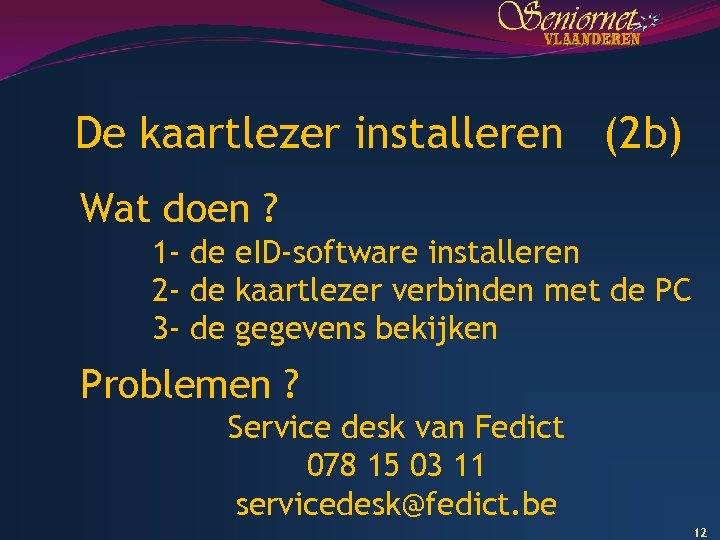 Seniornet
VLAANDEREN

De kaartlezer installeren (2b)

Wat doen ?

1- de eID-software installeren
2- de kaartlezer verbinden met de PC
3- de gegevens bekijken

Problemen ?

Service desk van Fedict
078 15 03 11
servicedesk@fedict.be

12